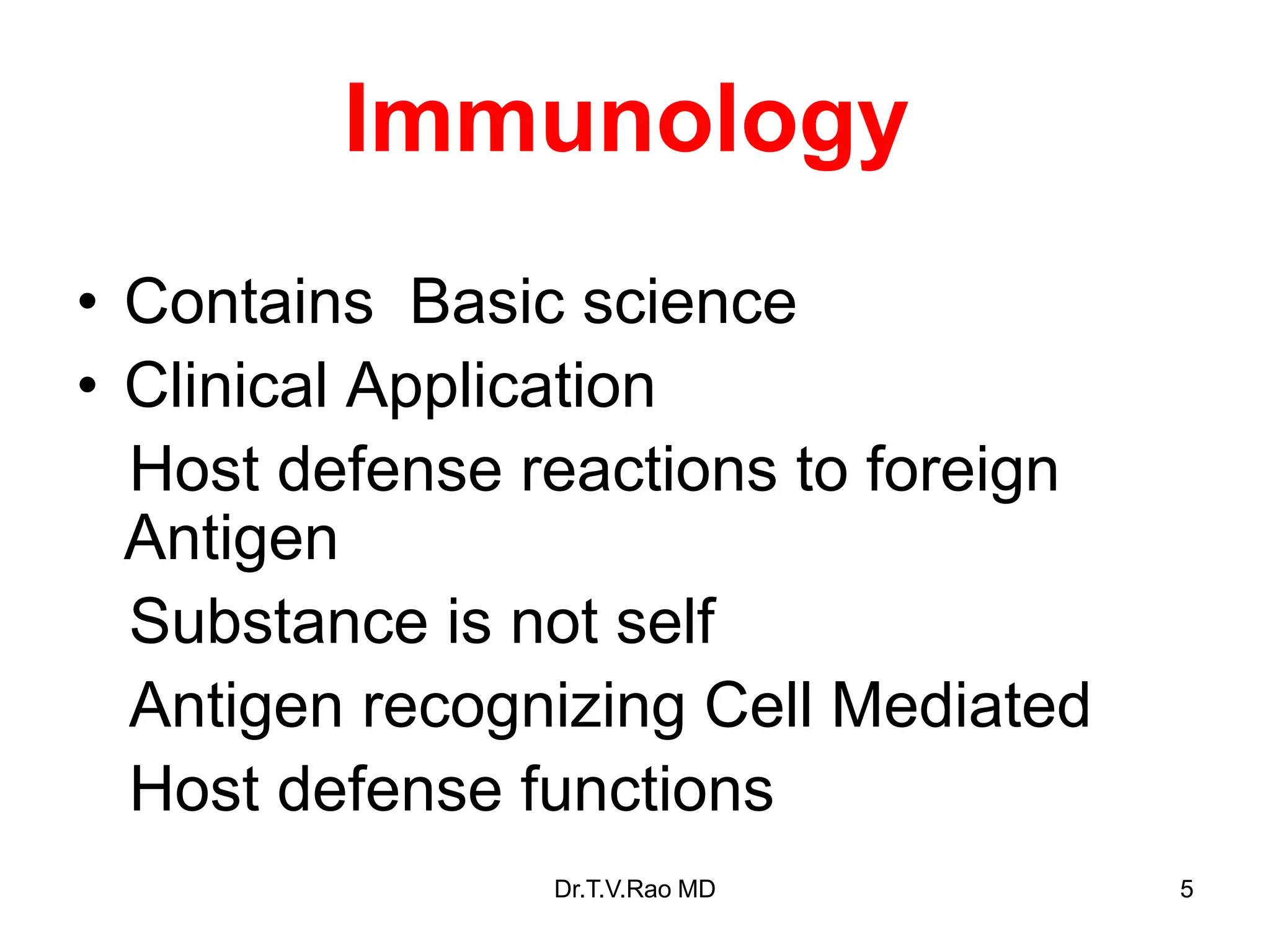 Immunology

• Contains  Basic science
• Clinical Application

Host defense reactions to foreign Antigen

Substance is not self

Antigen recognizing Cell Mediated

Host defense functions

Dr.T.V.Rao MD

5